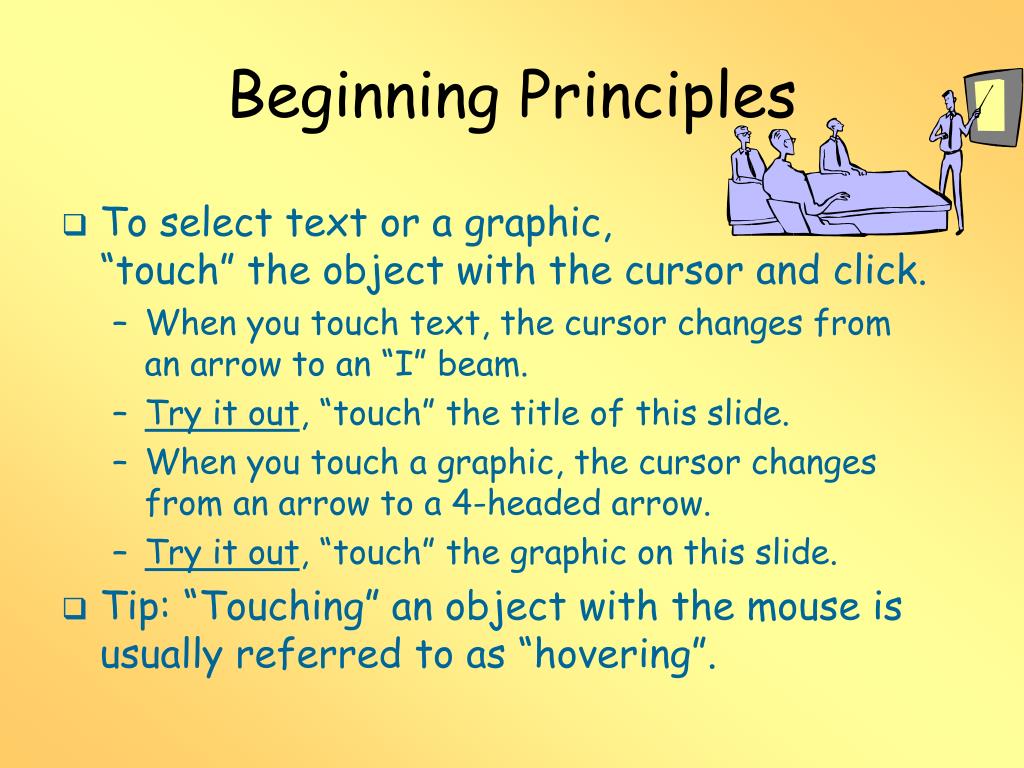 Beginning Principles

❑ To select text or a graphic, “touch” the object with the cursor and click.
– When you touch text, the cursor changes from an arrow to an “I” beam.
– Try it out, “touch” the title of this slide.
– When you touch a graphic, the cursor changes from an arrow to a 4-headed arrow.
– Try it out, “touch” the graphic on this slide.

❑ Tip: “Touching” an object with the mouse is usually referred to as “hovering”.